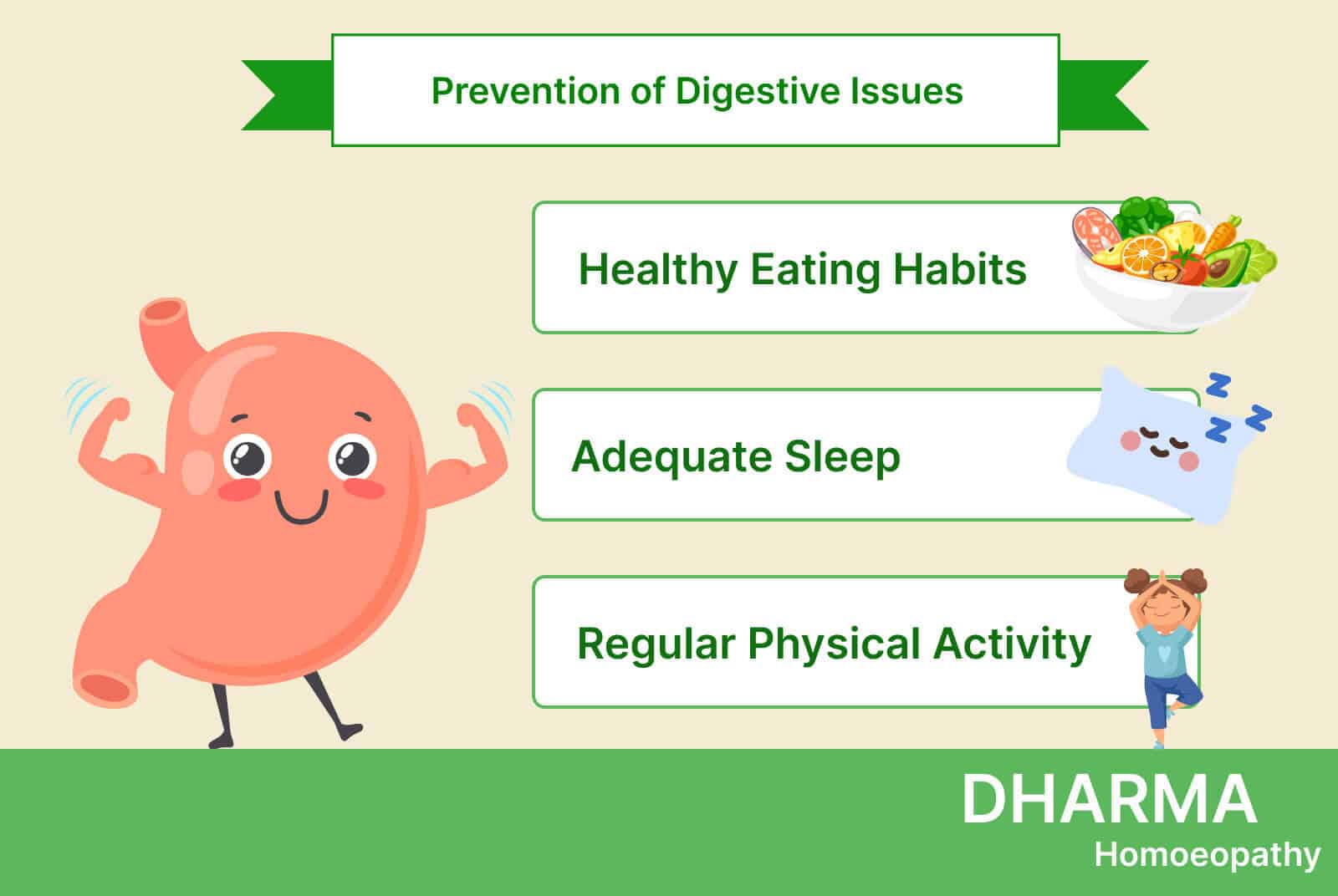 Prevention of Digestive Issues

Healthy Eating Habits

Adequate Sleep

Regular Physical Activity

DHARMA
Homoeopathy